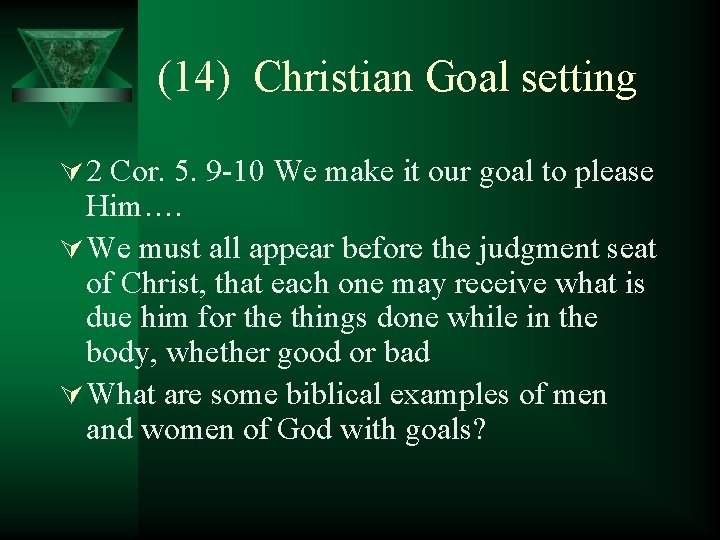 (14) Christian Goal setting

2 Cor. 5. 9-10 We make it our goal to please Him….

We must all appear before the judgment seat of Christ, that each one may receive what is due him for the things done while in the body, whether good or bad

What are some biblical examples of men and women of God with goals?